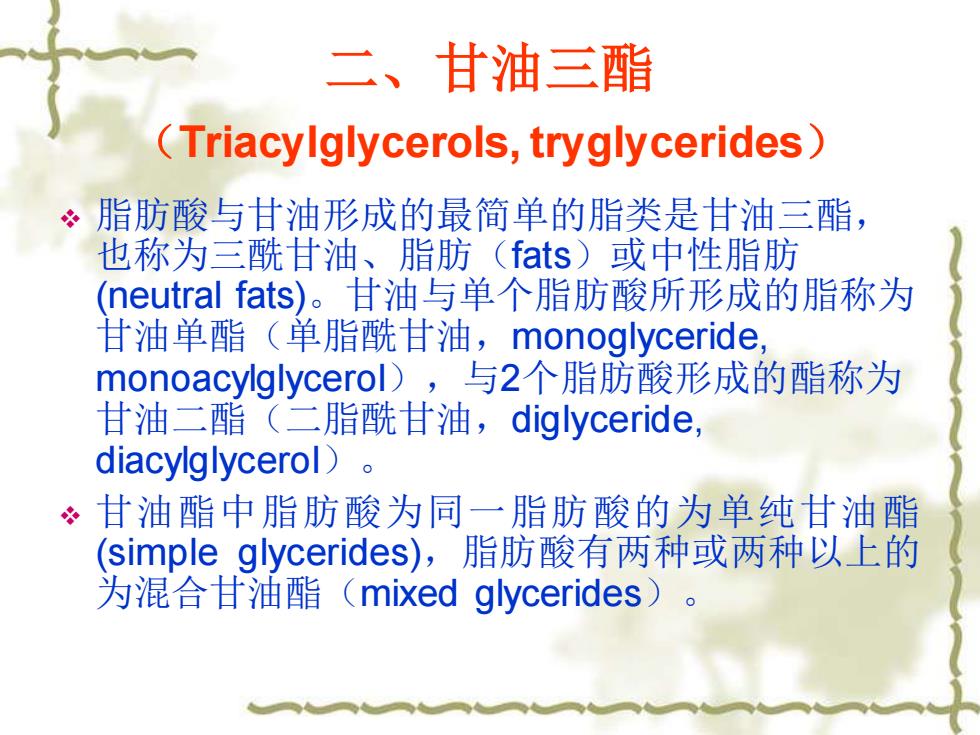 二、甘油三酯

（Triacylglycerols, tryglycerides）

❖ 脂肪酸与甘油形成的最简单的脂类是甘油三酯，也称为三酰甘油、脂肪（fats）或中性脂肪(neutral fats)。甘油与单个脂肪酸所形成的脂称为甘油单酯（单脂酰甘油，monoglyceride, monoacylglycerol），与2个脂肪酸形成的酯称为甘油二酯（二脂酰甘油，diglyceride, diacylglycerol）。

❖ 甘油酯中脂肪酸为同一脂肪酸的为单纯甘油酯(simple glycerides)，脂肪酸有两种或两种以上的为混合甘油酯（mixed glycerides）。